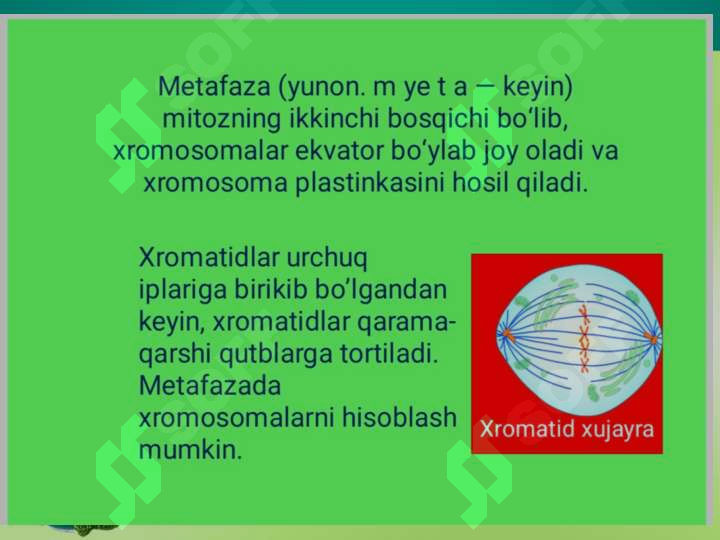 Metafaza (yunon. m ye t a — keyin) mitozning ikkinchi bosqichi bo‘lib, xromosomalar ekvator bo‘ylab joy oladi va xromosoma plastinkasini hosil qiladi.

Xromatidlar urchuq iplariga birikib bo‘lgandan keyin, xromatidlar qarama-qarshi qutblarga tortiladi. Metafazada xromosomalarni hisoblash mumkin.

Xromatid xujayra